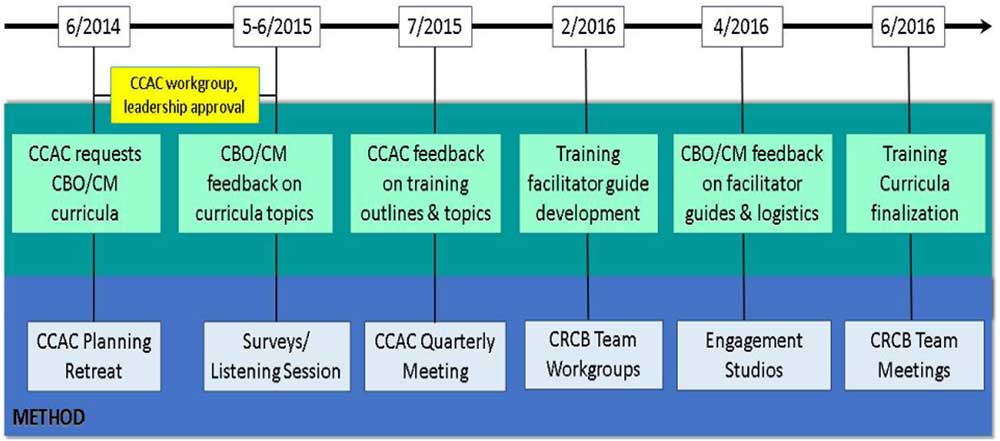 6/2014

5-6/2015

7/2015

2/2016

4/2016

6/2016

CCAC workgroup, leadership approval

CCAC requests CBO/CM curricula

CBO/CM feedback on curricula topics

CCAC feedback on training outlines & topics

Training facilitator guide development

CBO/CM feedback on facilitator guides & logistics

Training Curricula finalization

CCAC Planning Retreat

Surveys/ Listening Session

CCAC Quarterly Meeting

CRCB Team Workgroups

Engagement Studios

CRCB Team Meetings

METHOD